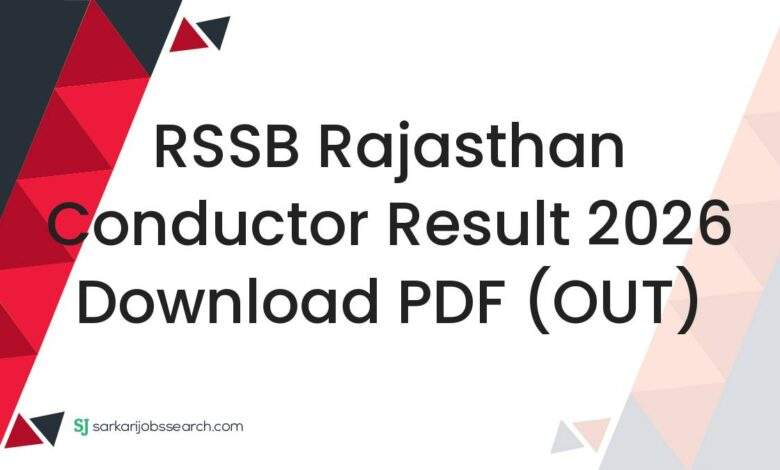 RSSB Rajasthan Conductor Result 2026 Download PDF (OUT)

SJ sarkarijobssearch.com